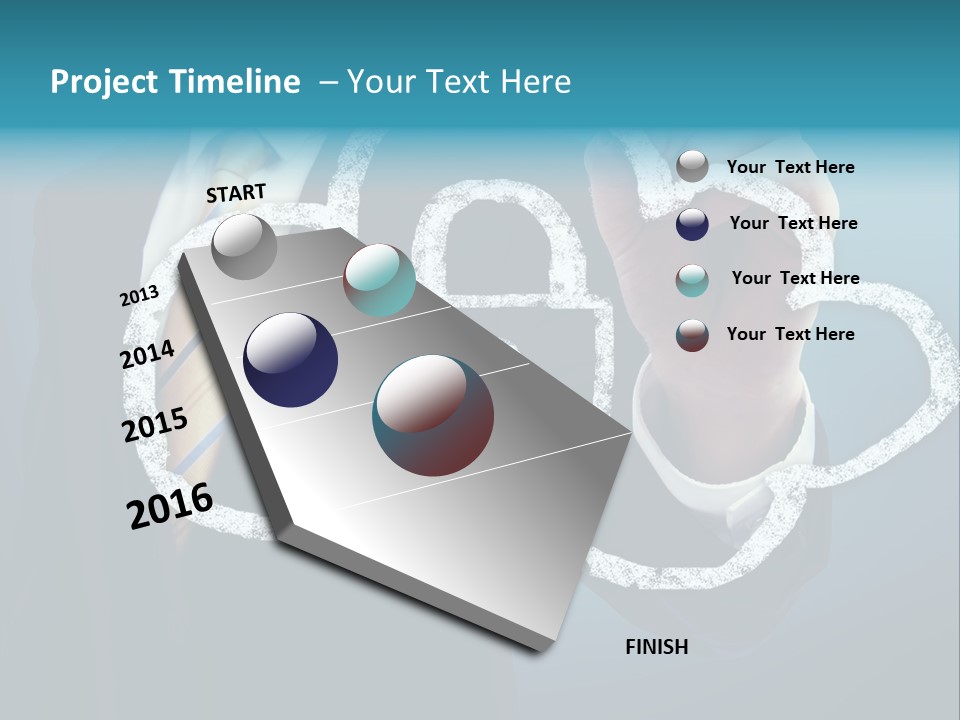 Project Timeline – Your Text Here

START

2013

2014

2015

2016

FINISH

Your Text Here

Your Text Here

Your Text Here

Your Text Here